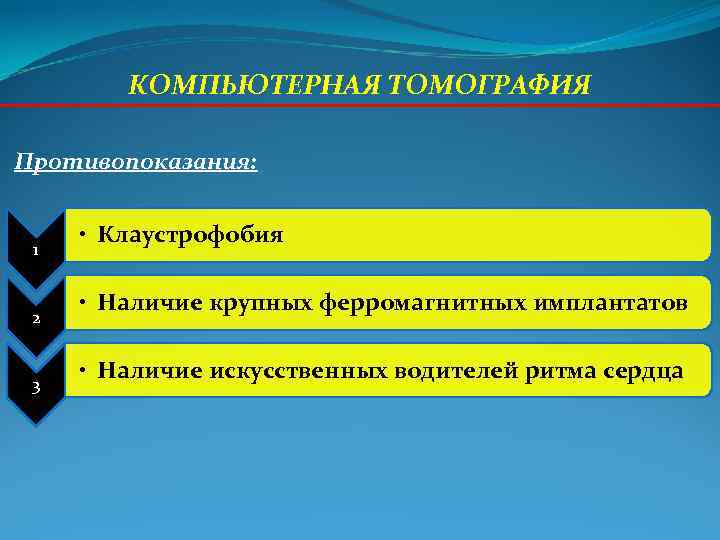 КОМПЬЮТЕРНАЯ ТОМОГРАФИЯ

Противопоказания:

1
• Клаустрофобия

2
• Наличие крупных ферромагнитных имплантатов

3
• Наличие искусственных водителей ритма сердца